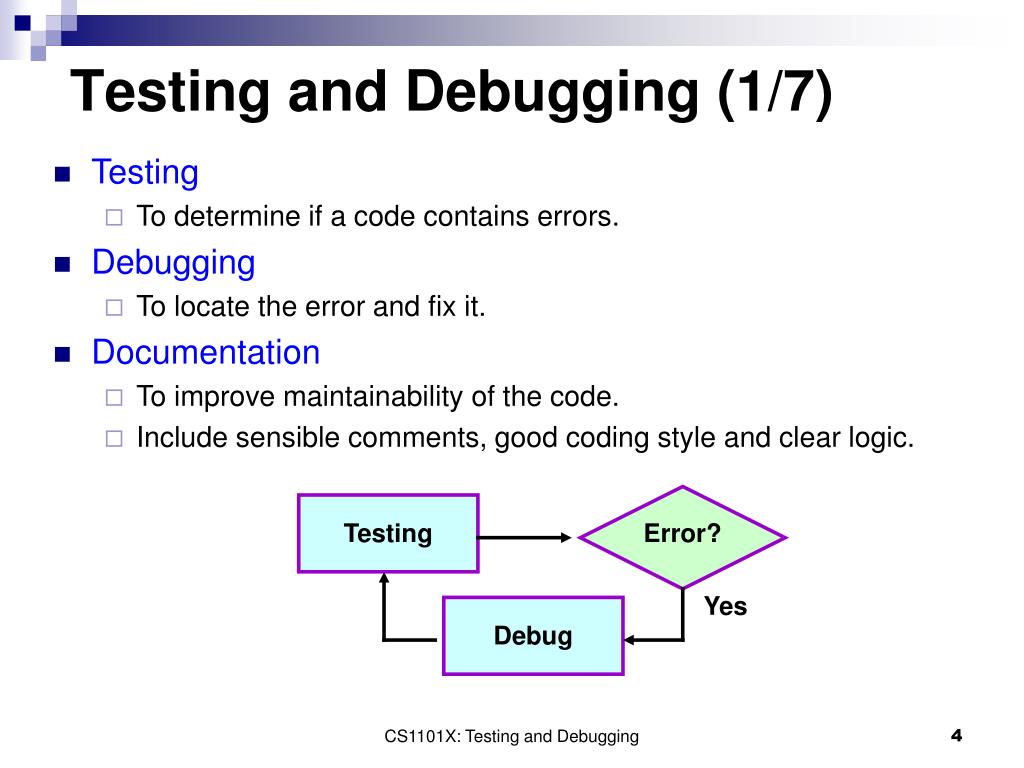 Testing and Debugging (1/7)

Testing

To determine if a code contains errors.

Debugging

To locate the error and fix it.

Documentation

To improve maintainability of the code.

Include sensible comments, good coding style and clear logic.

Testing

Error?

Yes

Debug

CS1101X: Testing and Debugging

4